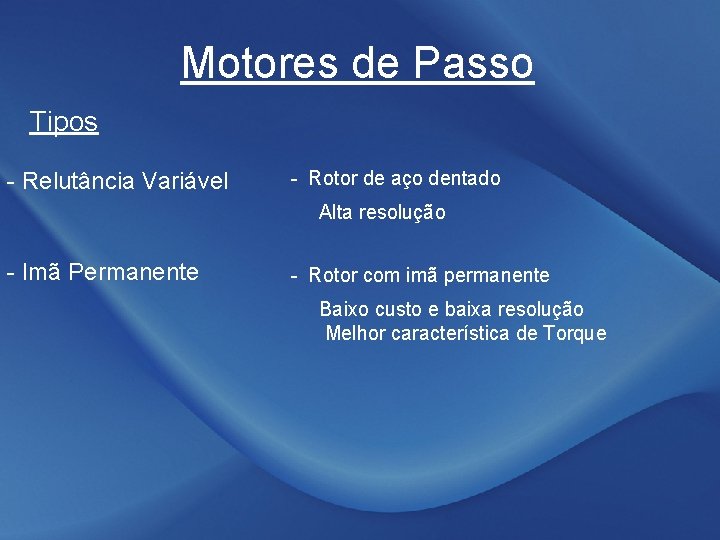 Motores de Passo

Tipos

- Relutância Variável

- Rotor de aço dentado

Alta resolução

- Imã Permanente

- Rotor com imã permanente

Baixo custo e baixa resolução
Melhor característica de Torque